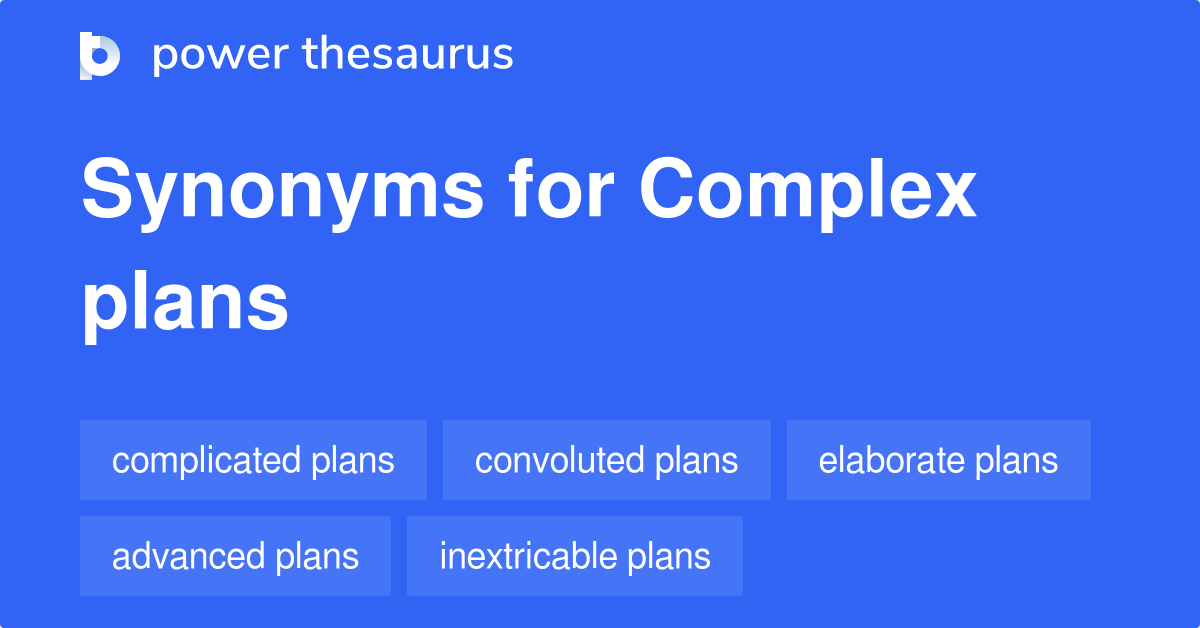 power thesaurus

Synonyms for Complex plans

complicated plans
convoluted plans
elaborate plans
advanced plans
inextricable plans